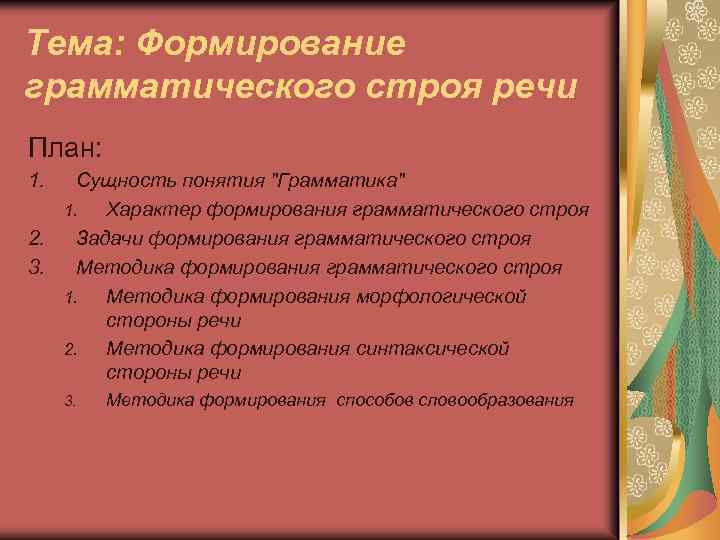 Тема: Формирование грамматического строя речи

План:

1. Сущность понятия "Грамматика"
 1. Характер формирования грамматического строя
2. Задачи формирования грамматического строя
3. Методика формирования грамматического строя
 1. Методика формирования морфологической стороны речи
 2. Методика формирования синтаксической стороны речи
 3. Методика формирования способов словообразования